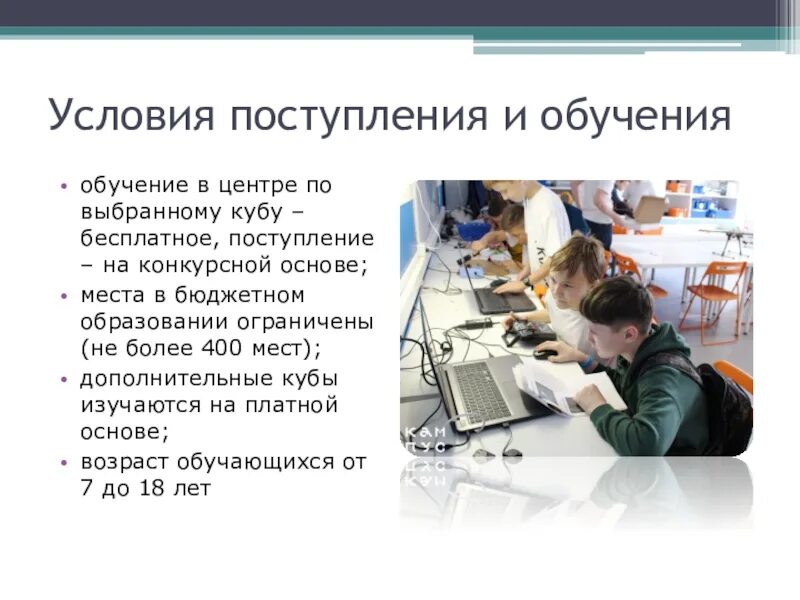 Условия поступления и обучения

• обучение в центре по выбранному кубу – бесплатное, поступление – на конкурсной основе;
• места в бюджетном образовании ограничены (не более 400 мест);
• дополнительные кубы изучаются на платной основе;
• возраст обучающихся от 7 до 18 лет

КАМ
ПУС